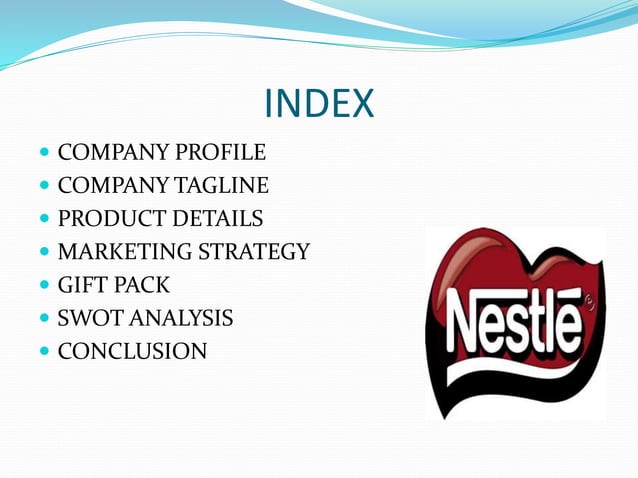 INDEX

- COMPANY PROFILE
- COMPANY TAGLINE
- PRODUCT DETAILS
- MARKETING STRATEGY
- GIFT PACK
- SWOT ANALYSIS
- CONCLUSION

Nestlé